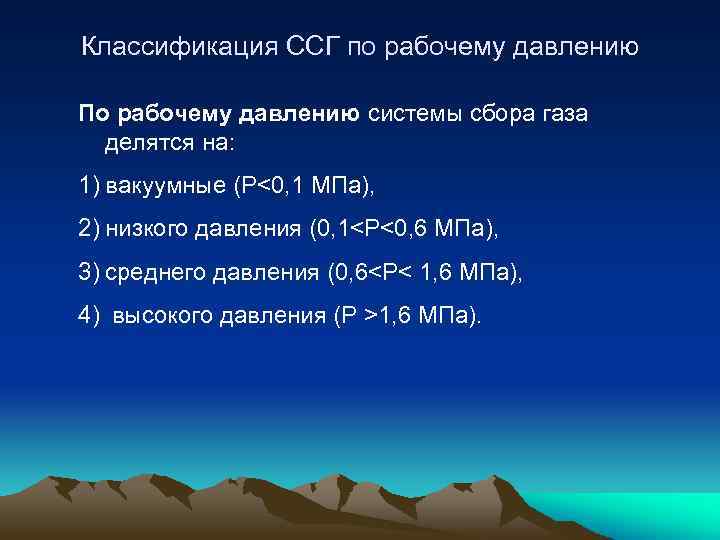 Классификация ССГ по рабочему давлению

По рабочему давлению системы сбора газа делятся на:

1) вакуумные (Р<0,1 МПа),

2) низкого давления (0,1<Р<0,6 МПа),

3) среднего давления (0,6<Р< 1,6 МПа),

4)  высокого давления (Р >1,6 МПа).